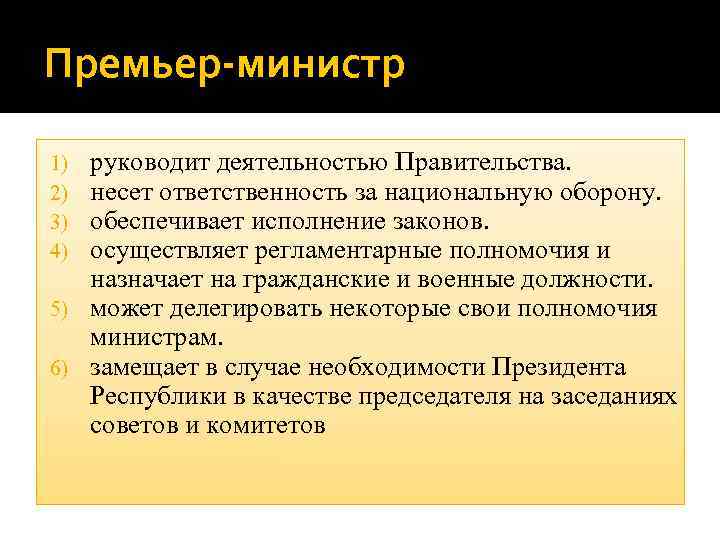 Премьер-министр

1) руководит деятельностью Правительства.
2) несет ответственность за национальную оборону.
3) обеспечивает исполнение законов.
4) осуществляет регламентарные полномочия и назначает на гражданские и военные должности.
5) может делегировать некоторые свои полномочия министрам.
6) замещает в случае необходимости Президента Республики в качестве председателя на заседаниях советов и комитетов